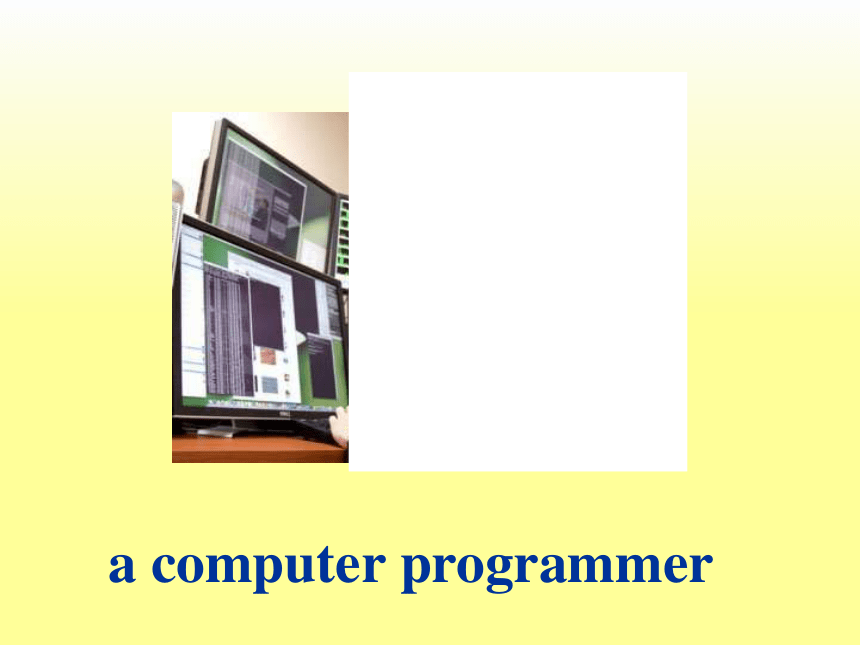 a computer programmer